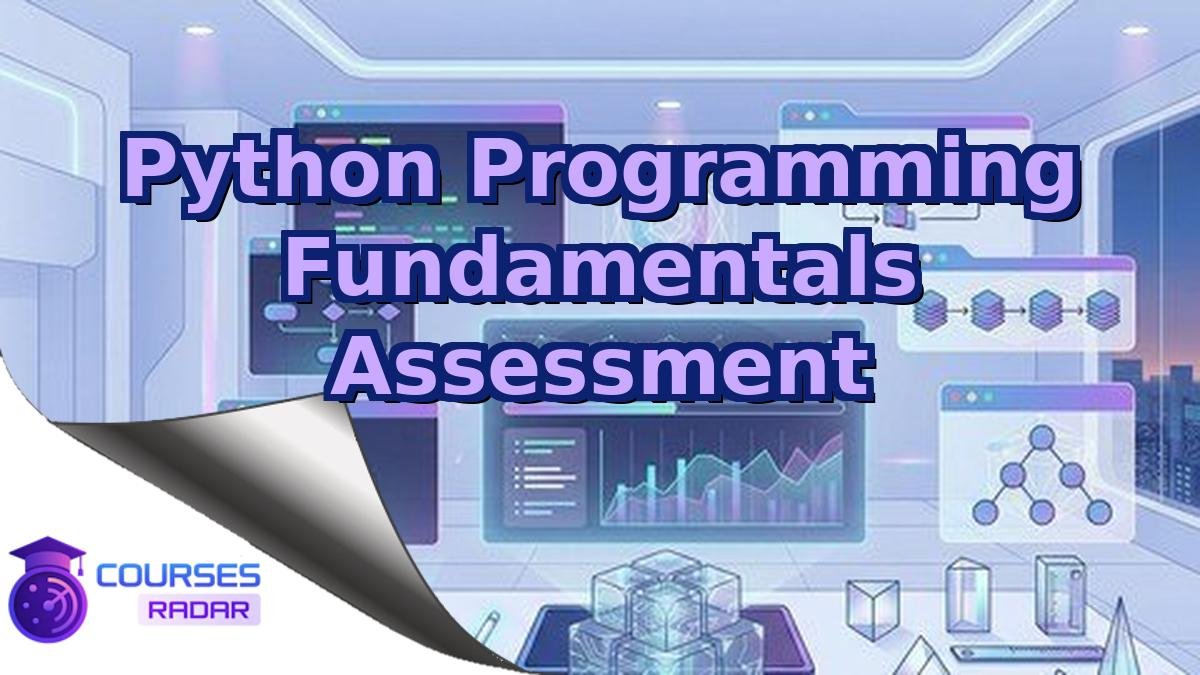 Python Programming Fundamentals Assessment

COURSES RADAR